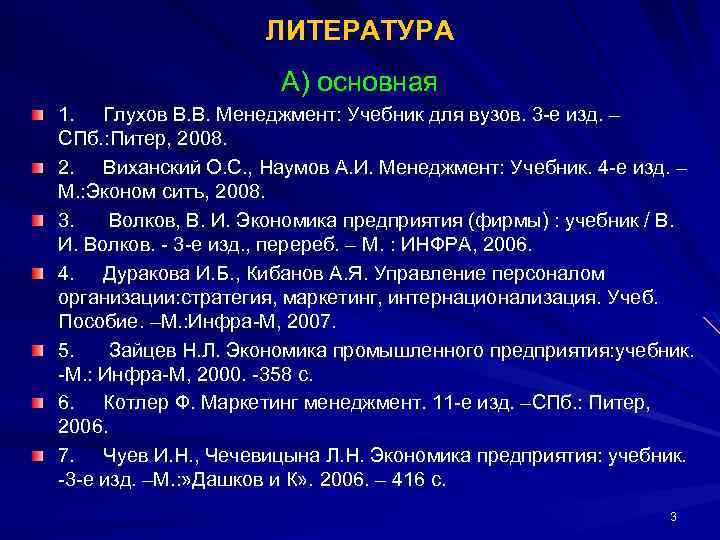 ЛИТЕРАТУРА

А) основная

1. Глухов В.В. Менеджмент: Учебник для вузов. 3-е изд. – СПб.:Питер, 2008.

2. Виханский О.С., Наумов А.И. Менеджмент: Учебник. 4-е изд. – М.:Эконом сить, 2008.

3. Волков, В. И. Экономика предприятия (фирмы) : учебник / В. И. Волков. - 3-е изд., перереб. – М. : ИНФРА, 2006.

4. Дуракова И.Б., Кибанов А.Я. Управление персоналом организации:стратегия, маркетинг, интернационализация. Учеб. Пособие. –М.:Инфра-М, 2007.

5. Зайцев Н.Л. Экономика промышленного предприятия:учебник. -М.: Инфра-М, 2000. -358 с.

6. Котлер Ф. Маркетинг менеджмент. 11-е изд. –СПб.: Питер, 2006.

7. Чуев И.Н., Чечевицына Л.Н. Экономика предприятия: учебник. -3-е изд. –М.:»Дашков и К». 2006. – 416 с.

3